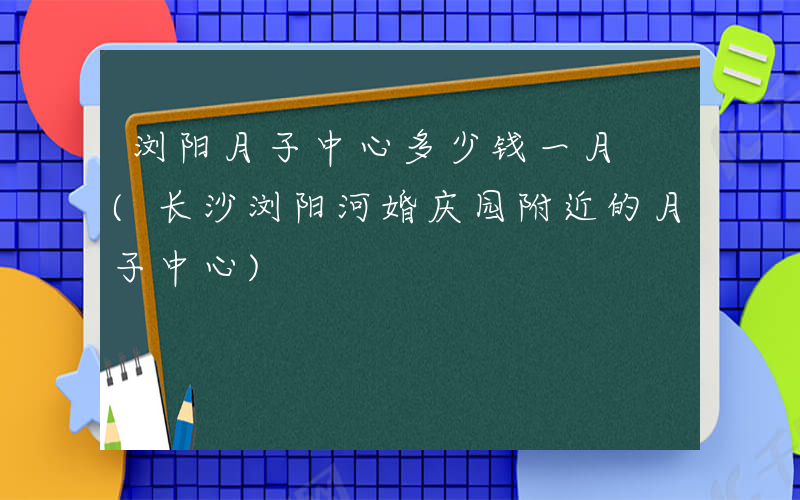 浏阳月子中心多少钱一月(长沙浏阳河婚庆园附近的月子中心)